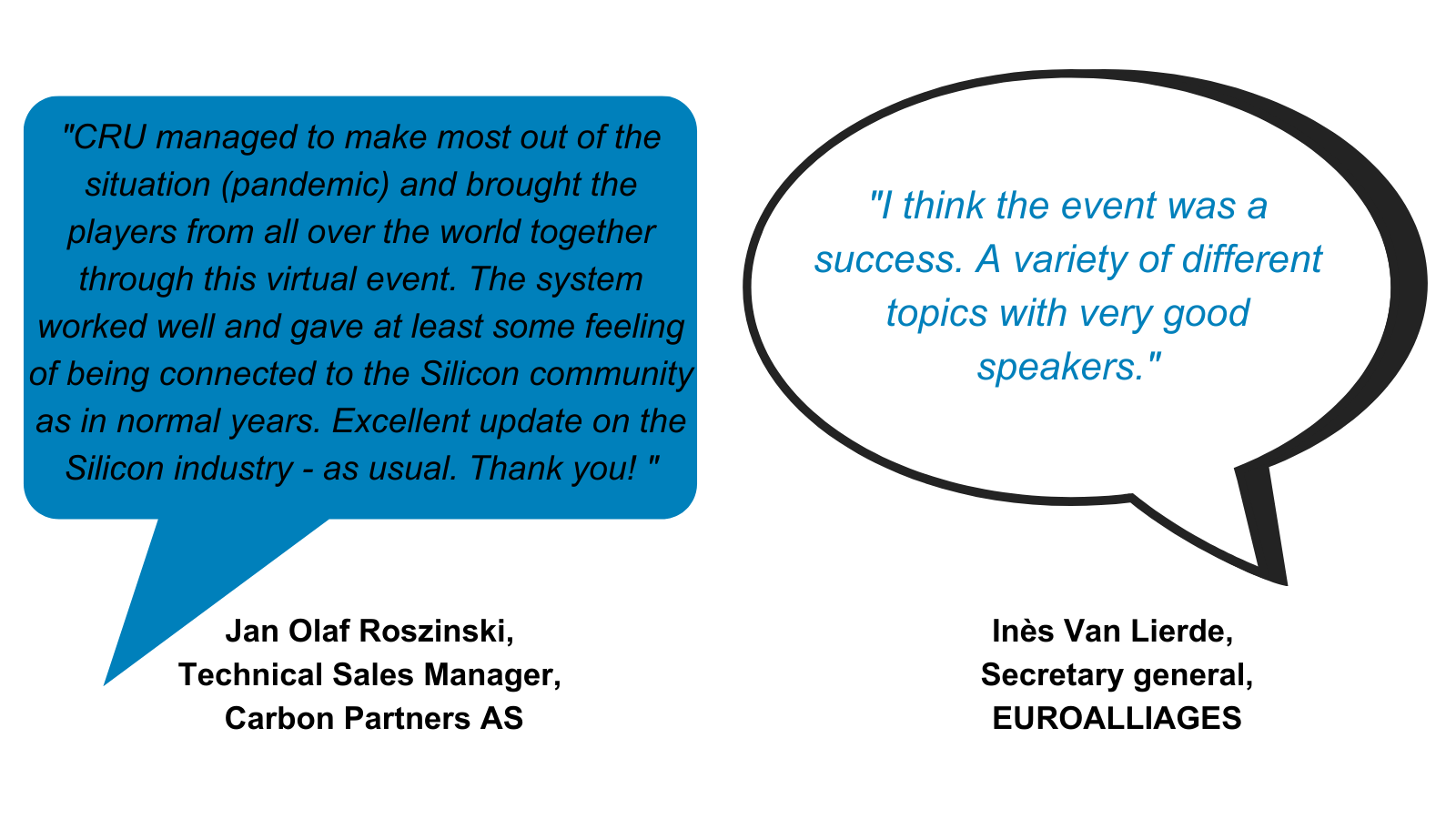 "CRU managed to make most out of the situation (pandemic) and brought the players from all over the world together through this virtual event. The system worked well and gave at least some feeling of being connected to the Silicon community as in normal years. Excellent update on the Silicon industry - as usual. Thank you! "

Jan Olaf Roszinski,
Technical Sales Manager,
Carbon Partners AS

"I think the event was a success. A variety of different topics with very good speakers."

Inès Van Lierde,
Secretary general,
EUROALLIAGES